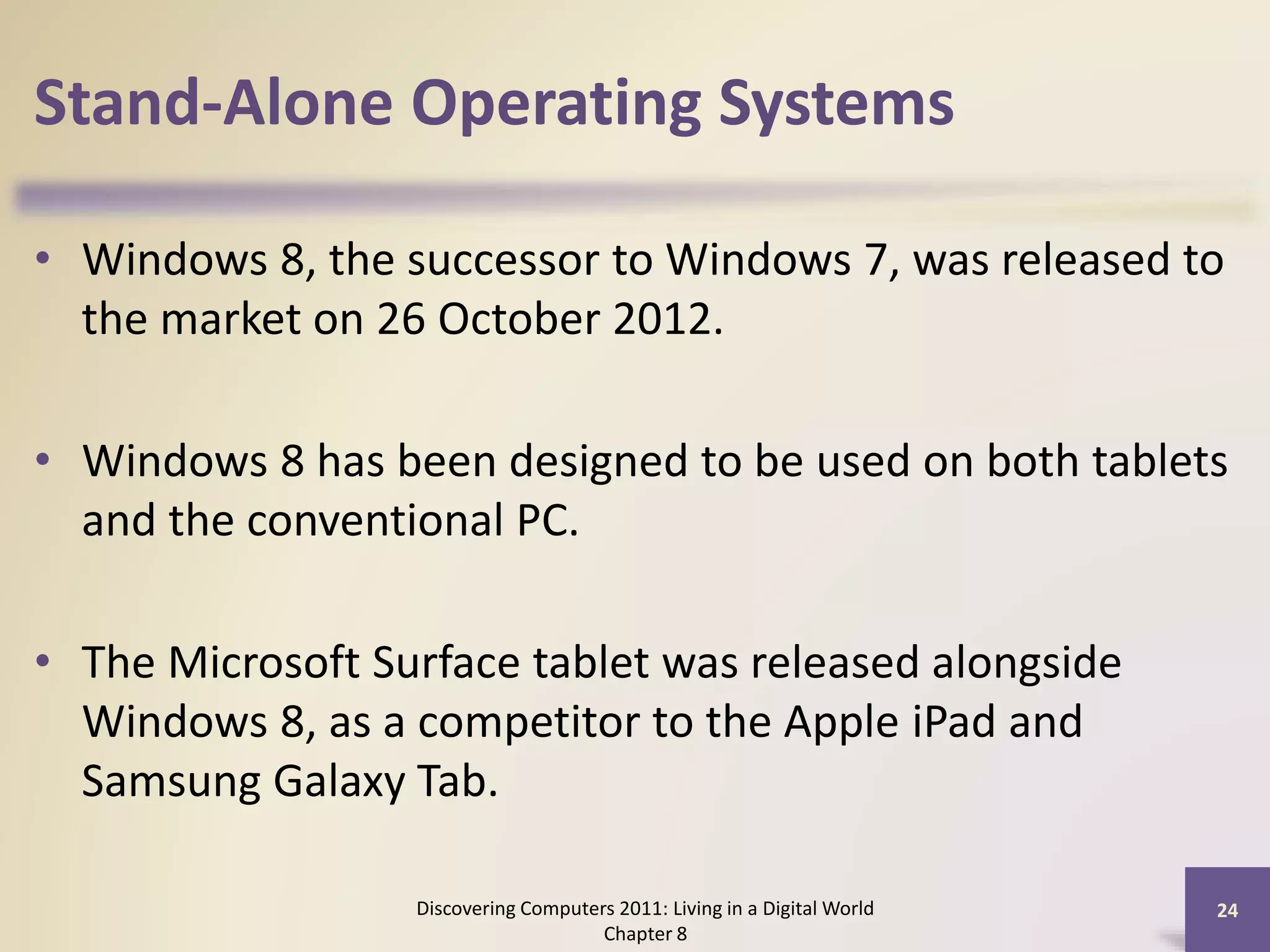 Stand-Alone Operating Systems

• Windows 8, the successor to Windows 7, was released to the market on 26 October 2012.

• Windows 8 has been designed to be used on both tablets and the conventional PC.

• The Microsoft Surface tablet was released alongside Windows 8, as a competitor to the Apple iPad and Samsung Galaxy Tab.

Discovering Computers 2011: Living in a Digital World
Chapter 8

24